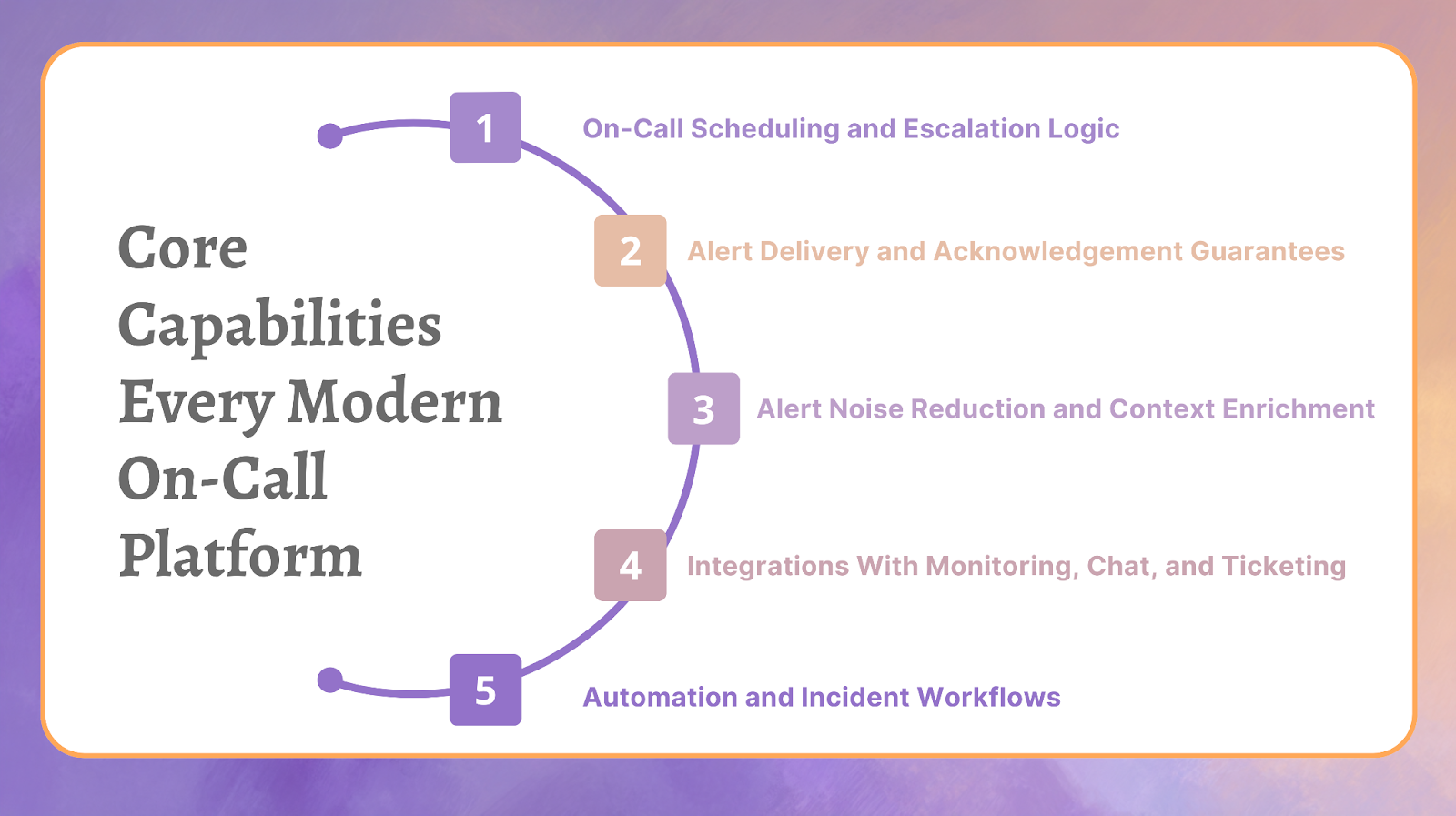 Core Capabilities Every Modern On-Call Platform

1 On-Call Scheduling and Escalation Logic

2 Alert Delivery and Acknowledgement Guarantees

3 Alert Noise Reduction and Context Enrichment

4 Integrations With Monitoring, Chat, and Ticketing

5 Automation and Incident Workflows